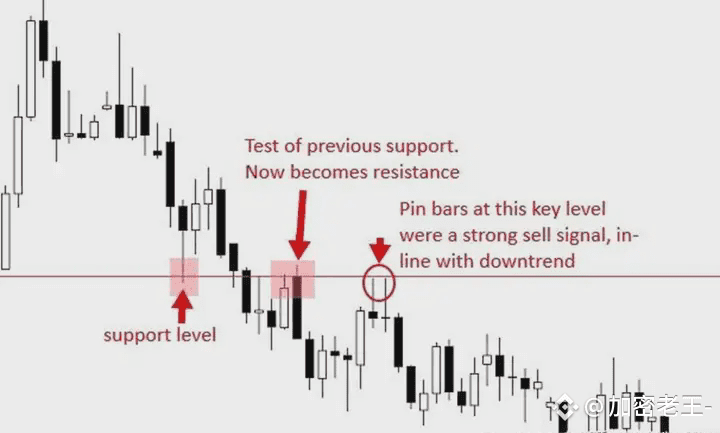 Test of previous support.
Now becomes resistance

Pin bars at this key level were a strong sell signal, in-line with downtrend

support level

@加密老王-